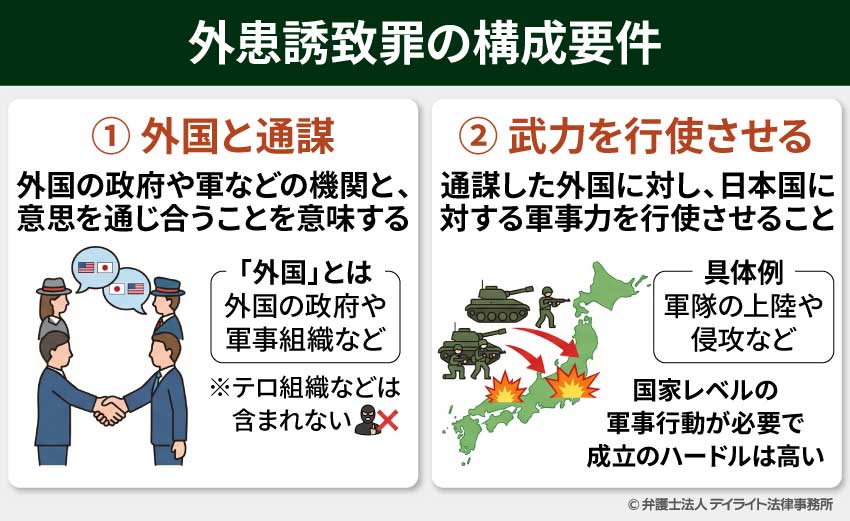 外患誘致罪の構成要件

① 外国と通謀

外国の政府や軍などの機関と、意思を通じ合うことを意味する

「外国」とは
外国の政府や軍事組織など

※テロ組織などは含まれない

② 武力を行使させる

通謀した外国に対し、日本国に対する軍事力を行使させること

具体例
軍隊の上陸や侵攻など

国家レベルの軍事行動が必要で成立のハードルは高い

© 弁護士法人 デイライト法律事務所